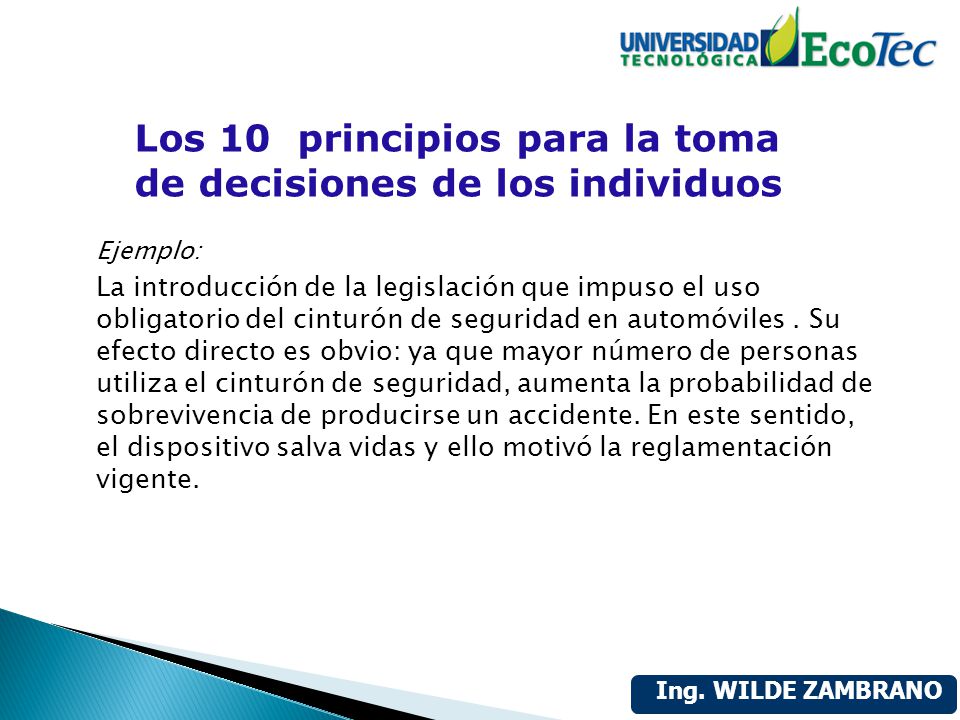 UNIVERSIDAD TECNOLÓGICA EcoTec

Los 10 principios para la toma de decisiones de los individuos

Ejemplo:

La introducción de la legislación que impuso el uso obligatorio del cinturón de seguridad en automóviles . Su efecto directo es obvio: ya que mayor número de personas utiliza el cinturón de seguridad, aumenta la probabilidad de sobrevivencia de producirse un accidente. En este sentido, el dispositivo salva vidas y ello motivó la reglamentación vigente.

Ing. WILDE ZAMBRANO